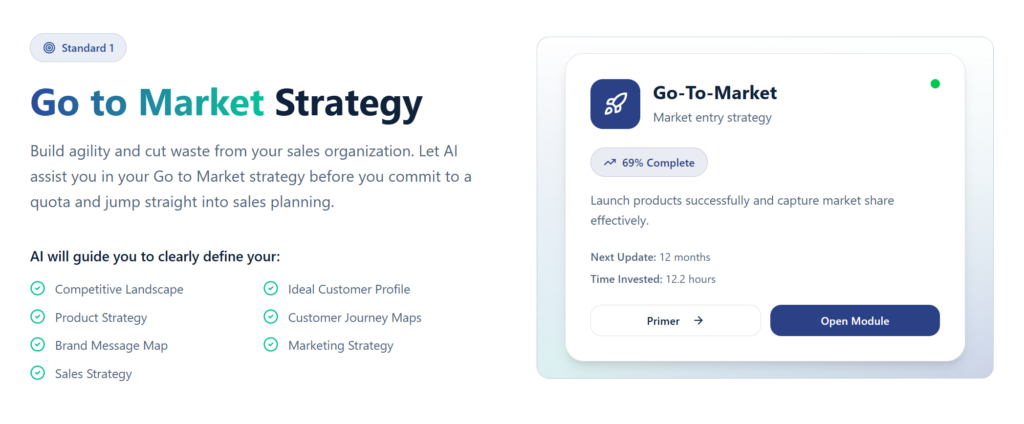 Standard 1

Go to Market Strategy

Build agility and cut waste from your sales organization. Let AI assist you in your Go to Market strategy before you commit to a quota and jump straight into sales planning.

AI will guide you to clearly define your:

Competitive Landscape
Product Strategy
Brand Message Map
Sales Strategy

Ideal Customer Profile
Customer Journey Maps
Marketing Strategy

Go-To-Market
Market entry strategy

69% Complete

Launch products successfully and capture market share effectively.

Next Update: 12 months
Time Invested: 12.2 hours

Primer →

Open Module